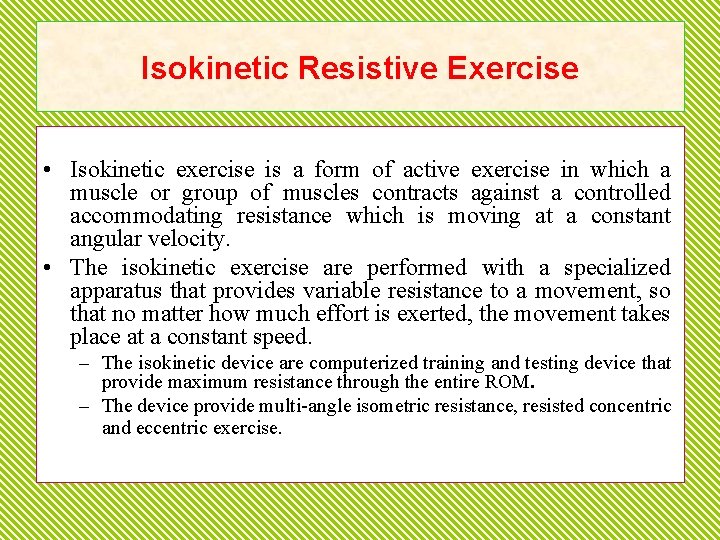 Isokinetic Resistive Exercise

• Isokinetic exercise is a form of active exercise in which a muscle or group of muscles contracts against a controlled accommodating resistance which is moving at a constant angular velocity.

• The isokinetic exercise are performed with a specialized apparatus that provides variable resistance to a movement, so that no matter how much effort is exerted, the movement takes place at a constant speed.

– The isokinetic device are computerized training and testing device that provide maximum resistance through the entire ROM.

– The device provide multi-angle isometric resistance, resisted concentric and eccentric exercise.